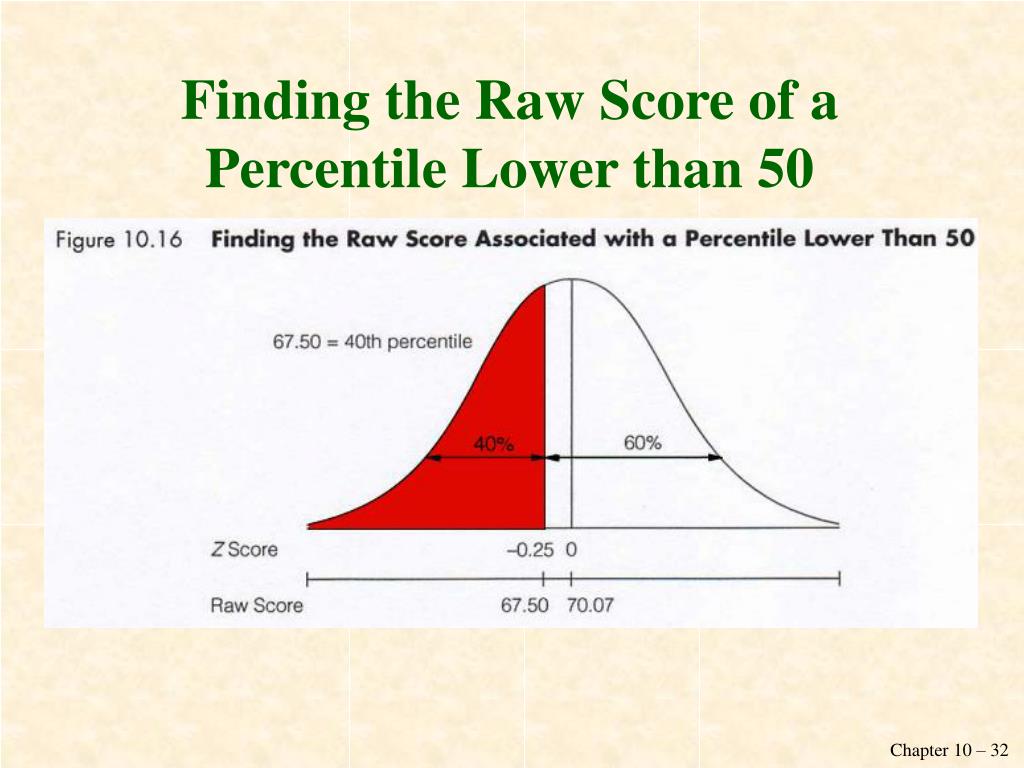 Finding the Raw Score of a Percentile Lower than 50

Figure 10.16 Finding the Raw Score Associated with a Percentile Lower Than 50

67.50 = 40th percentile

40%

60%

Z Score

–0.25 0

Raw Score

67.50 70.07

Chapter 10 – 32